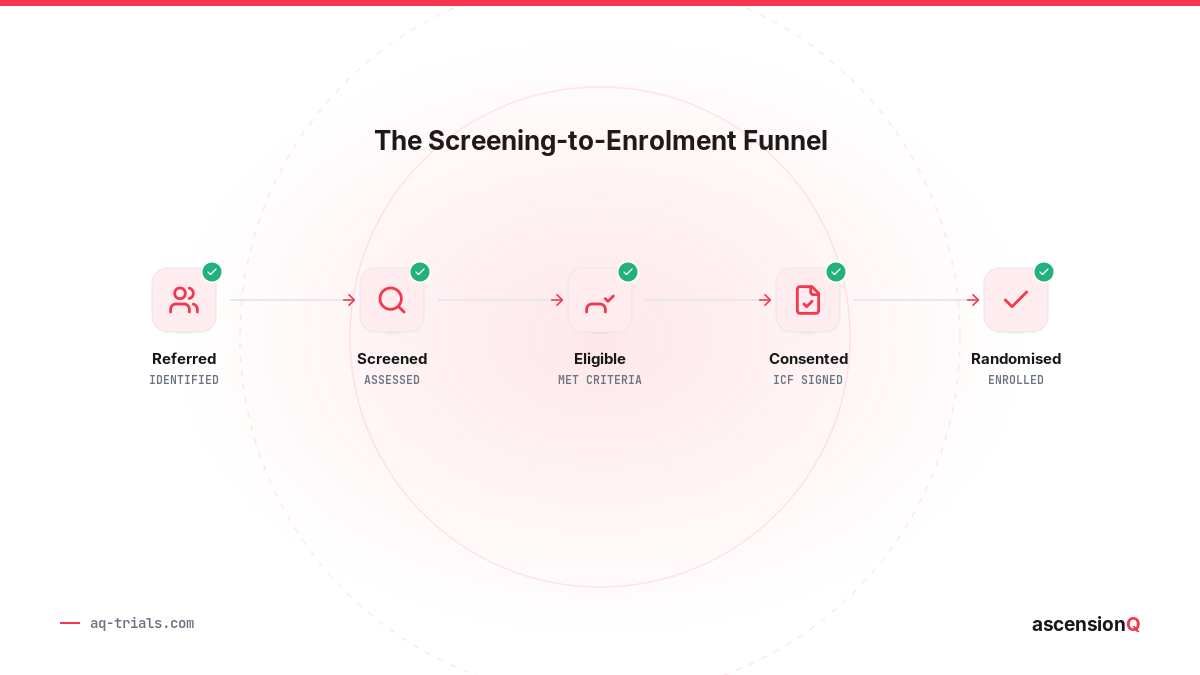 The Screening-to-Enrolment Funnel

Referred
IDENTIFIED

Screened
ASSESSED

Eligible
MET CRITERIA

Consented
ICF SIGNED

Randomised
ENROLLED

aq-trials.com

ascensionQ